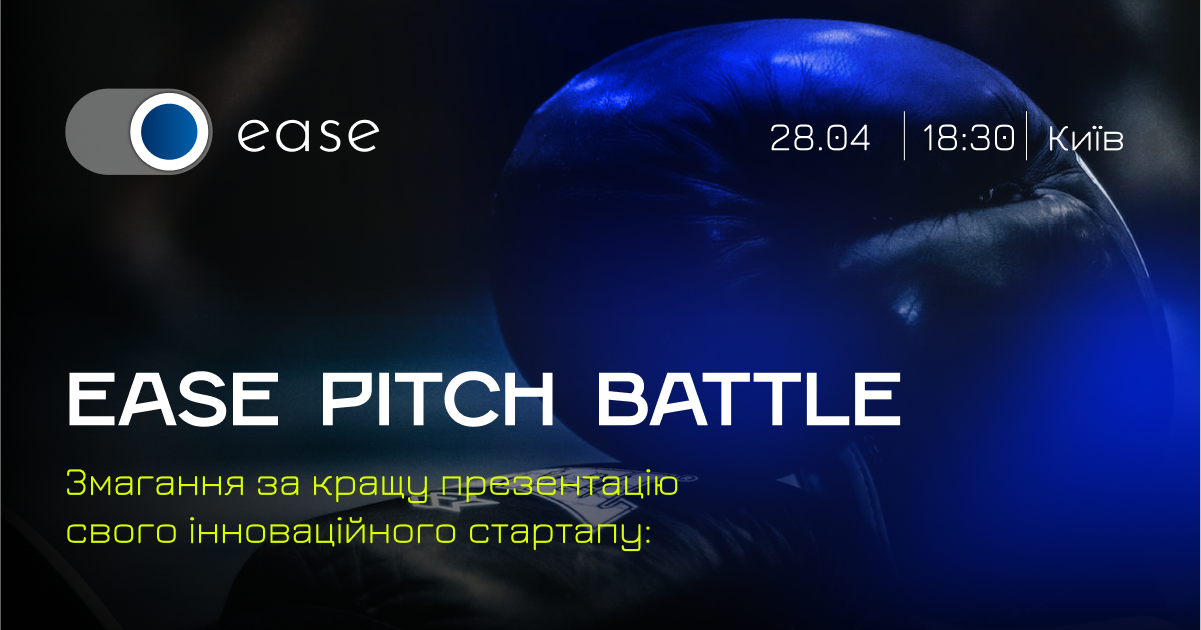 ease

28.04 | 18:30 | Київ

EASE PITCH BATTLE

Змагання за кращу презентацію свого інноваційного стартапу: